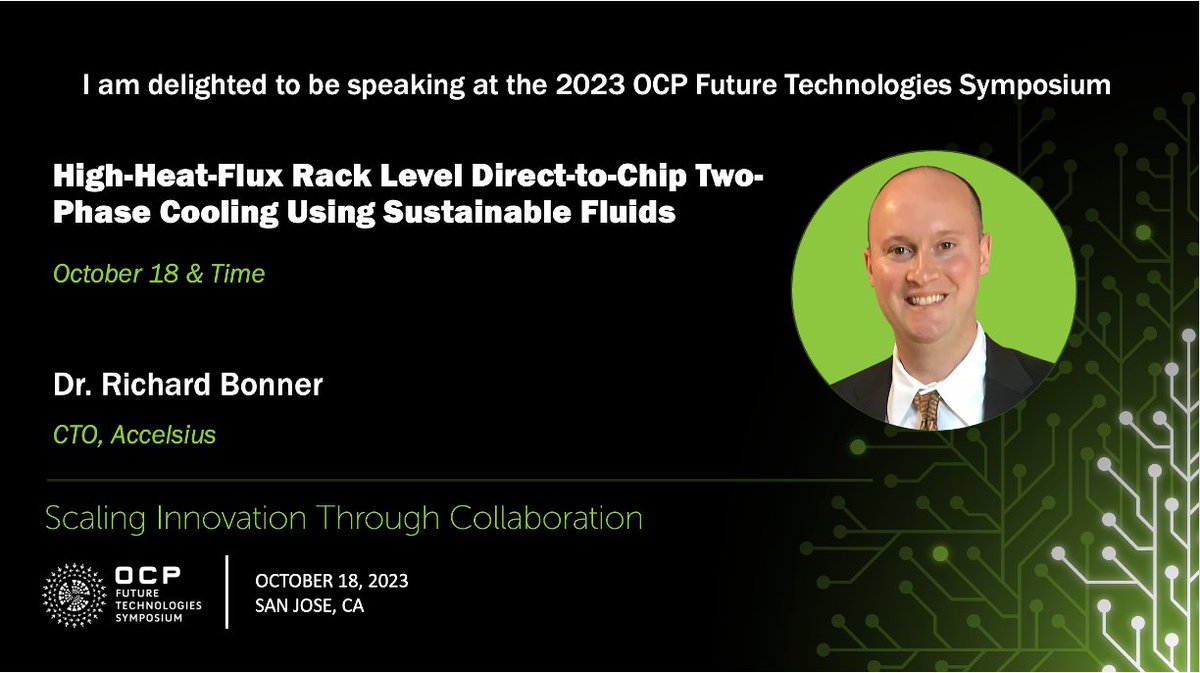 I am delighted to be speaking at the 2023 OCP Future Technologies Symposium

High-Heat-Flux Rack Level Direct-to-Chip Two-Phase Cooling Using Sustainable Fluids

October 18 & Time

Dr. Richard Bonner

CTO, Accelsius

Scaling Innovation Through Collaboration

OCP FUTURE TECHNOLOGIES SYMPOSIUM

OCTOBER 18, 2023
SAN JOSE, CA